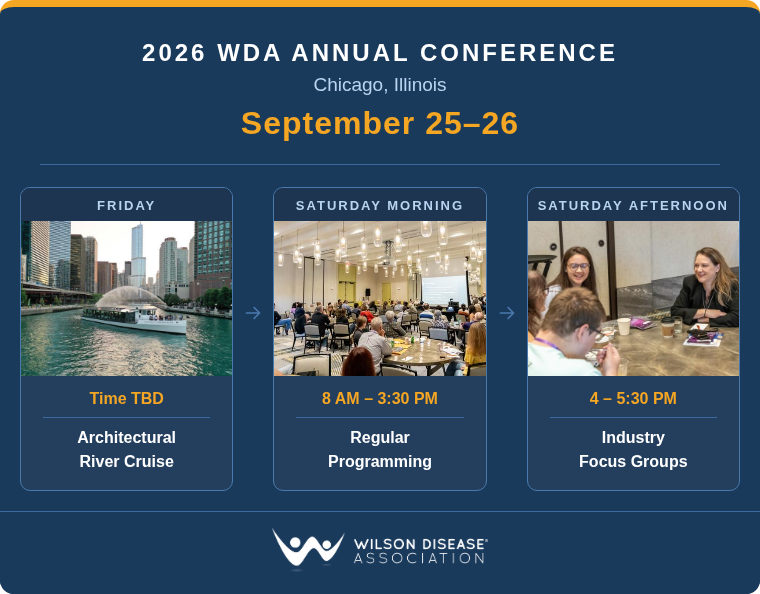 2026 WDA ANNUAL CONFERENCE

Chicago, Illinois

September 25–26

FRIDAY

Time TBD

Architectural River Cruise

SATURDAY MORNING

8 AM – 3:30 PM

Regular Programming

SATURDAY AFTERNOON

4 – 5:30 PM

Industry Focus Groups

WILSON DISEASE® ASSOCIATION